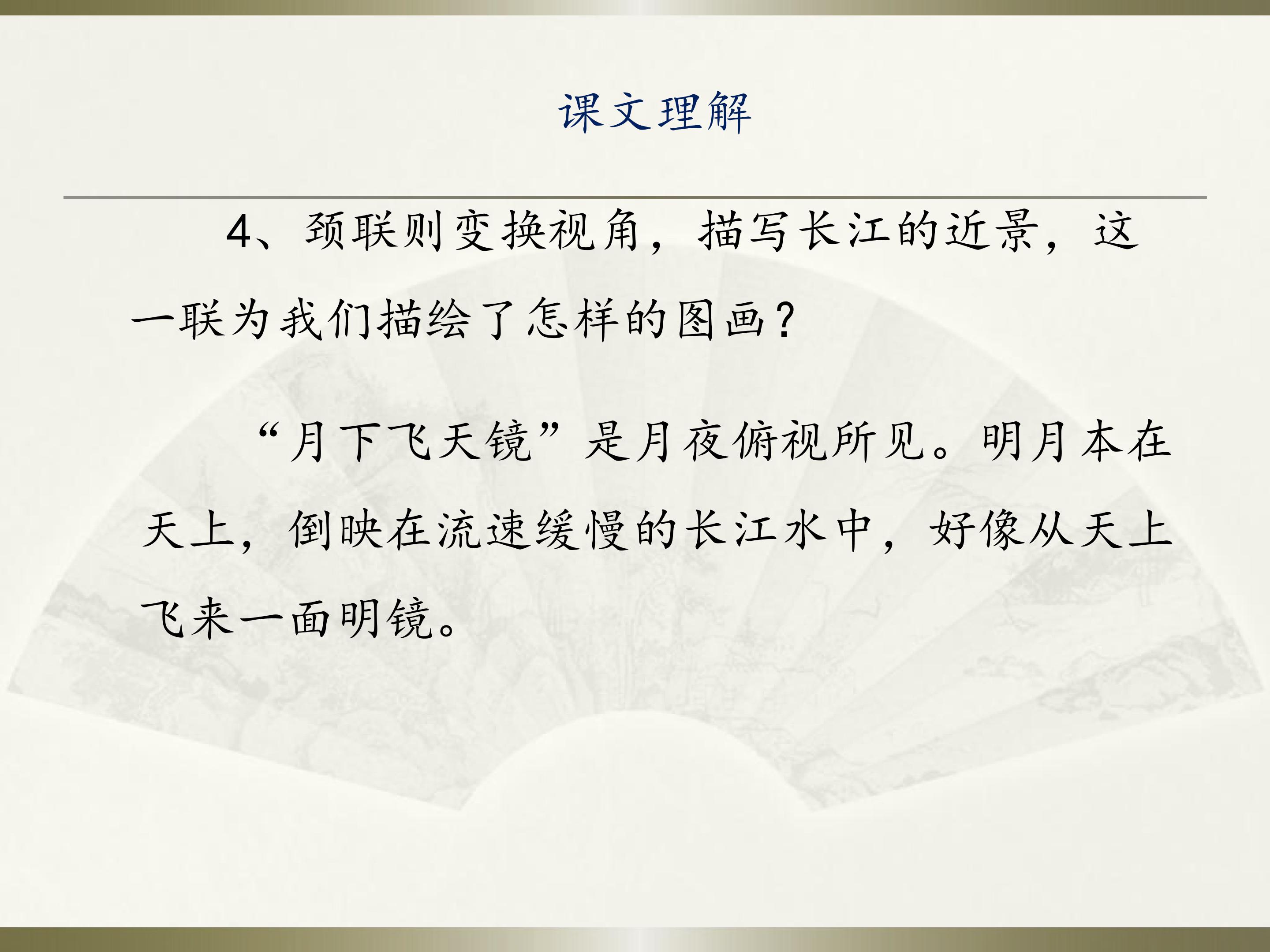 课文理解

4、颈联则变换视角，描写长江的近景，这一联为我们描绘了怎样的图画？

“月下飞天镜”是月夜俯视所见。明月本在天上，倒映在流速缓慢的长江水中，好像从天上飞来一面明镜。